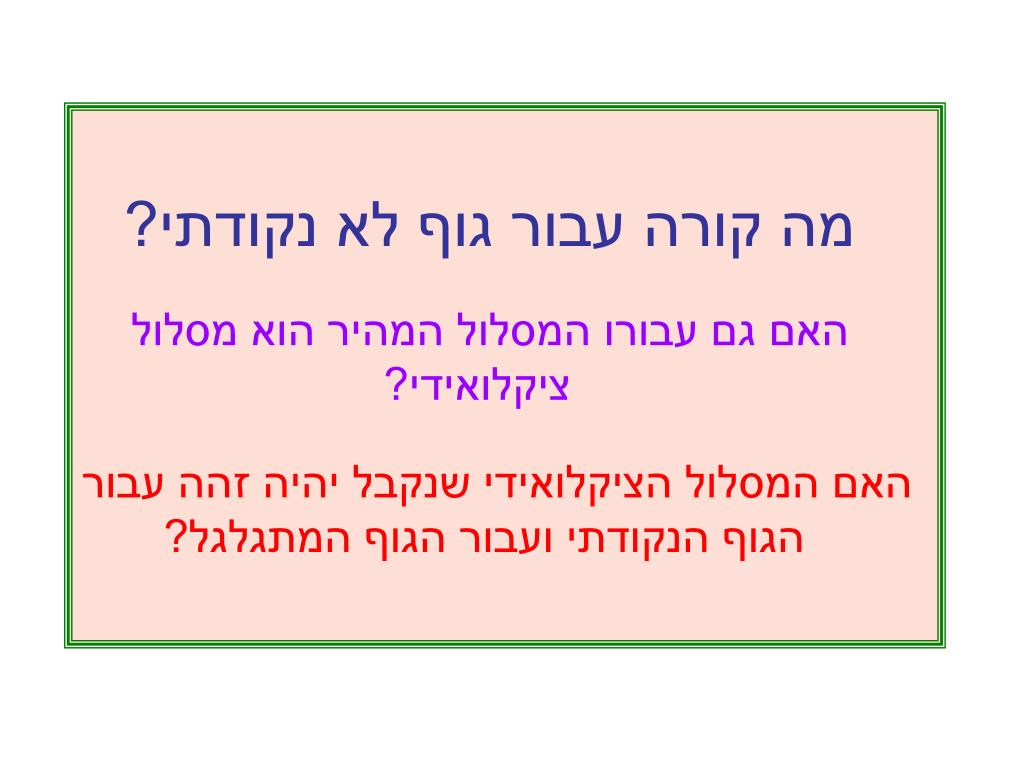 מה קורה עבור גוף לא נקודתי?

האם גם עבורו המסלול המהיר הוא מסלול ציקלואידי?

האם המסלול הציקלואידי שנקבל יהיה זהה עבור הגוף הנקודתי ועבור הגוף המתגלגל?